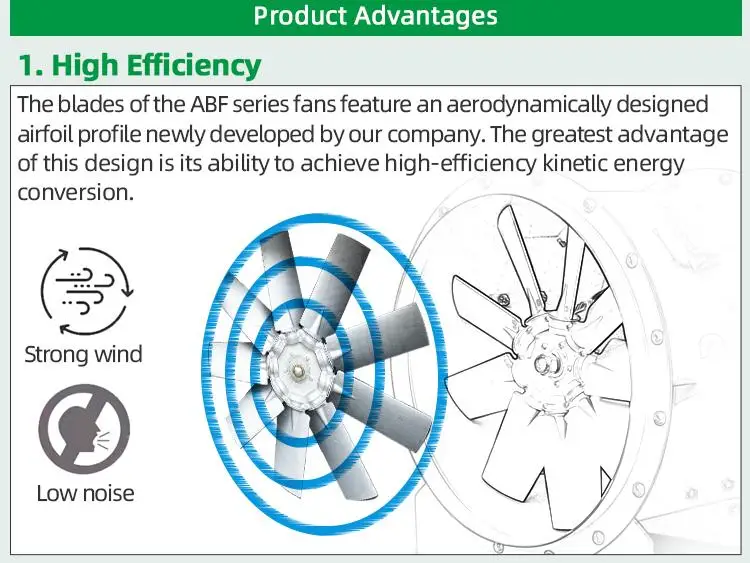 Product Advantages

1. High Efficiency

The blades of the ABF series fans feature an aerodynamically designed airfoil profile newly developed by our company. The greatest advantage of this design is its ability to achieve high-efficiency kinetic energy conversion.

Strong wind

Low noise